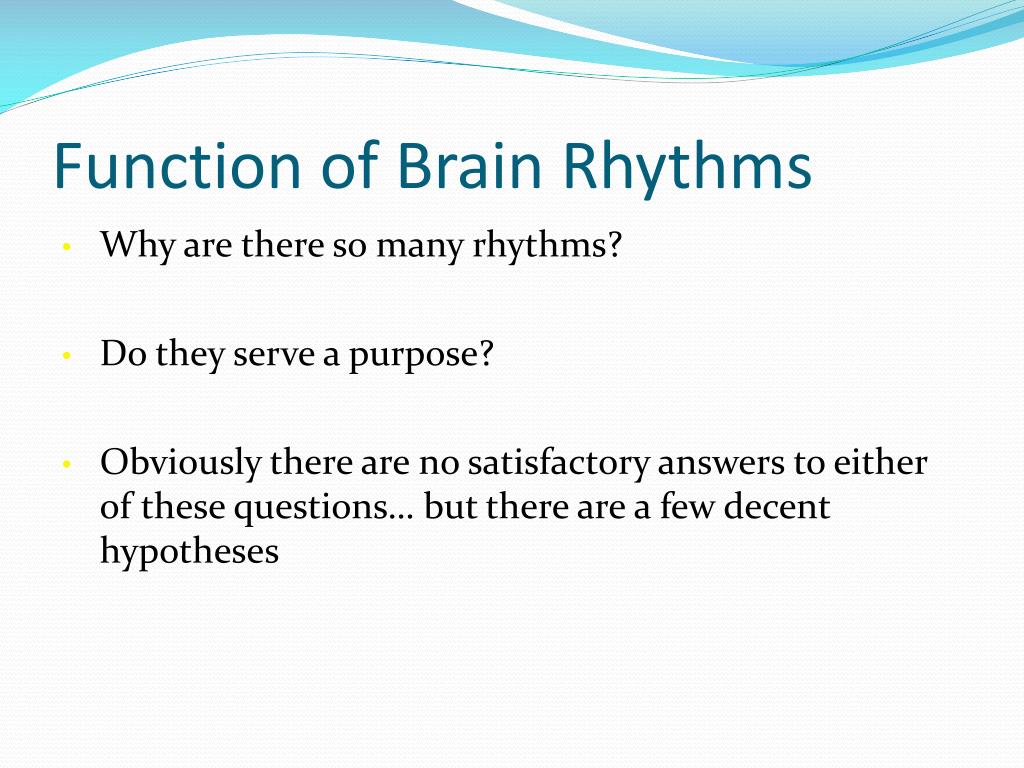 Function of Brain Rhythms

• Why are there so many rhythms?

• Do they serve a purpose?

• Obviously there are no satisfactory answers to either of these questions… but there are a few decent hypotheses